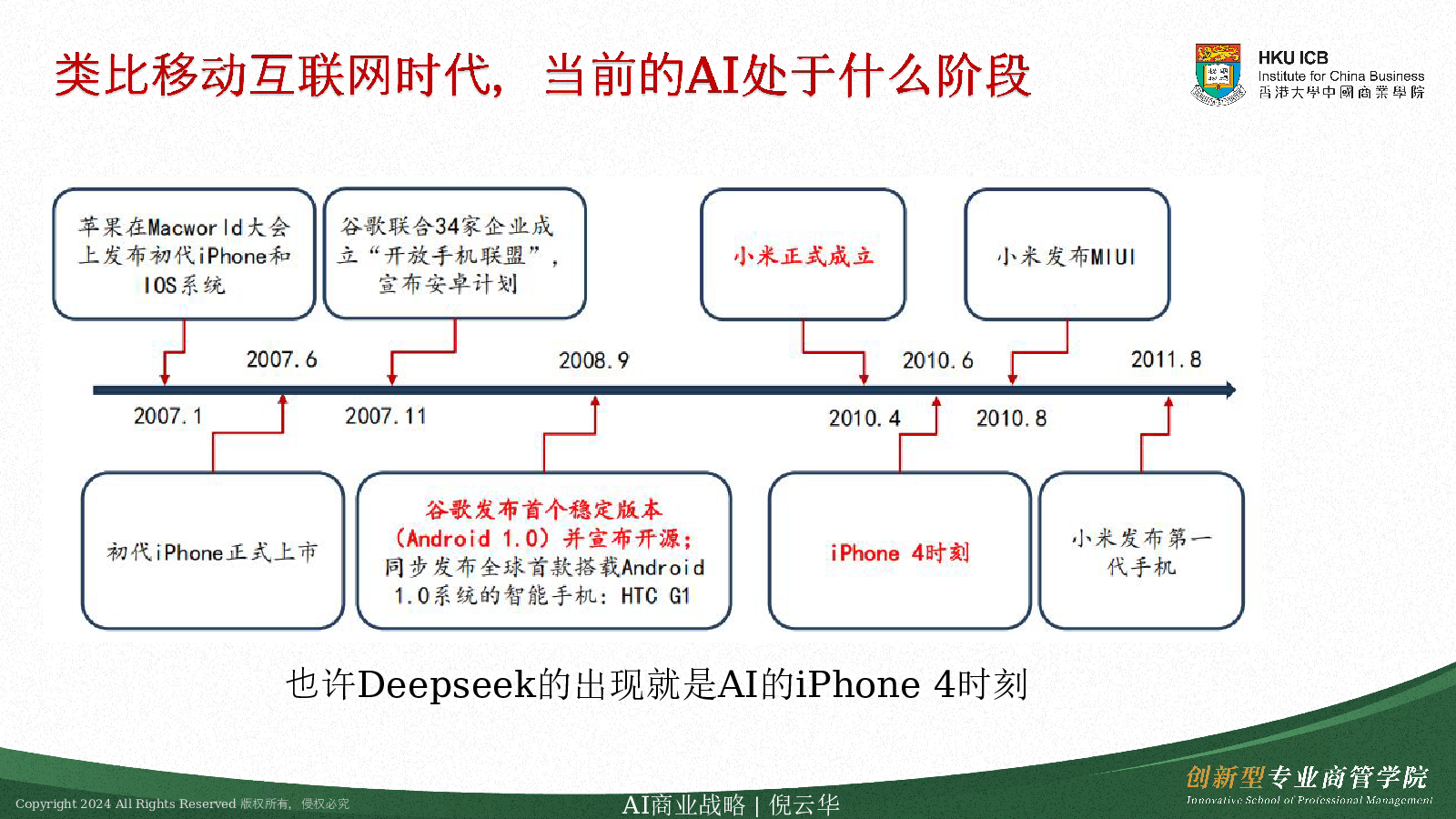 类比移动互联网时代，当前的AI处于什么阶段

HKU ICB
Institute for China Business
香港大學中國商業學院

苹果在Macworld大会上发布初代iPhone和IOS系统

谷歌联合34家企业成立“开放手机联盟”，宣布安卓计划

小米正式成立

小米发布MIUI

2007.6

2008.9

2010.6

2011.8

2007.1

2007.11

2010.4

2010.8

初代iPhone正式上市

谷歌发布首个稳定版本（Android 1.0）并宣布开源；同步发布全球首款搭载Android 1.0系统的智能手机：HTC G1

iPhone 4时刻

小米发布第一代手机

也许Deepseek的出现就是AI的iPhone 4时刻

Copyright 2024 All Rights Reserved 版权所有，侵权必究

AI商业战略 | 倪云华

创新型专业商管学院
Innovative School of Professional Management